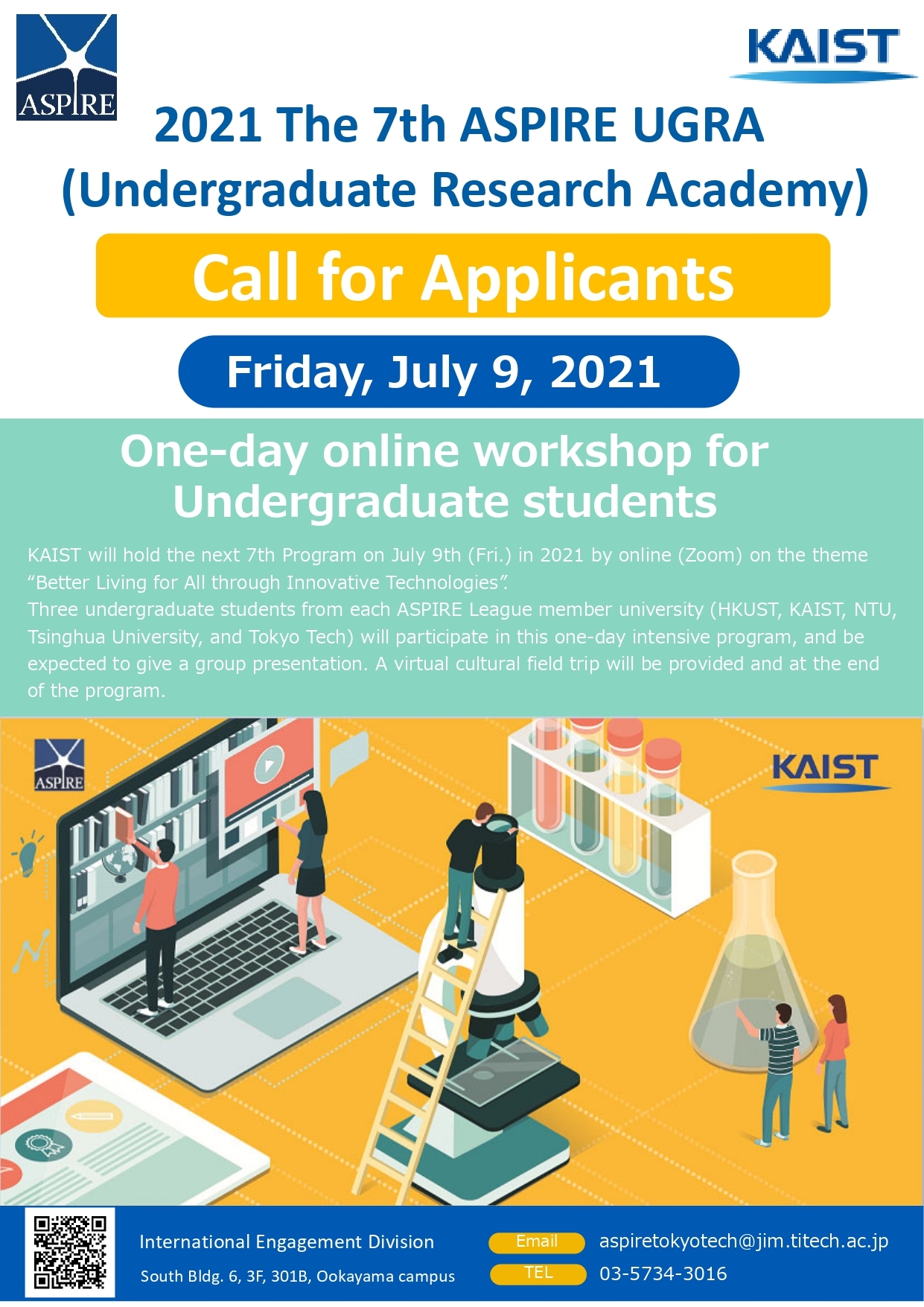 ASPIRE

KAIST

2021 The 7th ASPIRE UGRA (Undergraduate Research Academy)

Call for Applicants

Friday, July 9, 2021

One-day online workshop for Undergraduate students

KAIST will hold the next 7th Program on July 9th (Fri.) in 2021 by online (Zoom) on the theme "Better Living for All through Innovative Technologies".
Three undergraduate students from each ASPIRE League member university (HKUST, KAIST, NTU, Tsinghua University, and Tokyo Tech) will participate in this one-day intensive program, and be expected to give a group presentation. A virtual cultural field trip will be provided and at the end of the program.

ASPIRE

KAIST

International Engagement Division

South Bldg. 6, 3F, 301B, Ookayama campus

Email aspiretokyotech@jim.titech.ac.jp

TEL 03-5734-3016